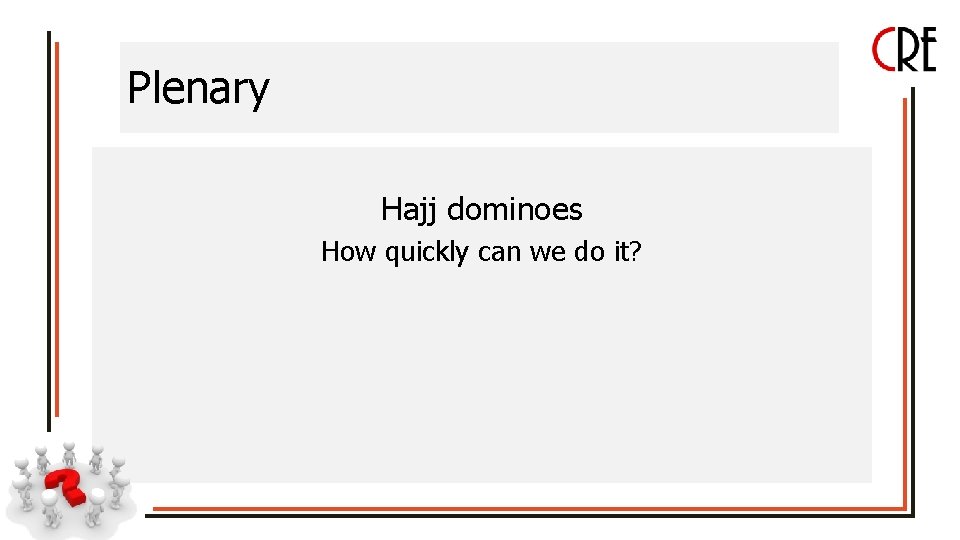 CRE

Plenary

Hajj dominoes

How quickly can we do it?